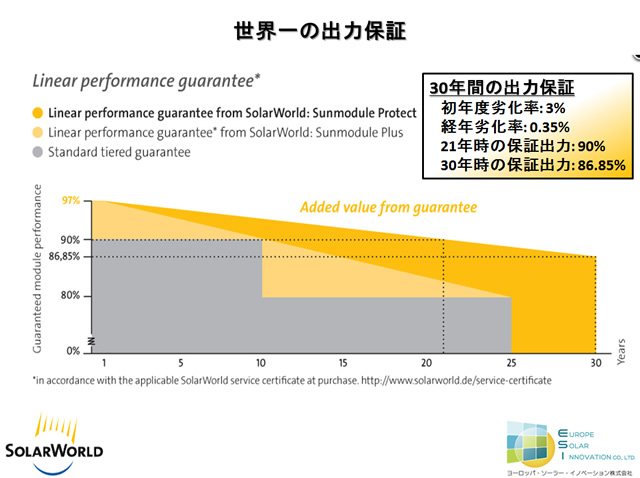 世界一の出力保証

Linear performance guarantee*

Linear performance guarantee from SolarWorld: Sunmodule Protect
Linear performance guarantee* from SolarWorld: Sunmodule Plus
Standard tiered guarantee

30年間の出力保証
初年度劣化率: 3%
経年劣化率: 0.35%
21年時の保証出力: 90%
30年時の保証出力: 86.85%

Guaranteed module performance

97%
90%
86,85%
80%
0%

Added value from guarantee

1 5 10 15 20 25 30 Years

*in accordance with the applicable SolarWorld service certificate at purchase. http://www.solarworld.de/service-certificate

SOLARWORLD

EUROPE SOLAR INNOVATION CO., LTD.
ヨーロッパ・ソーラー・イノベーション株式会社